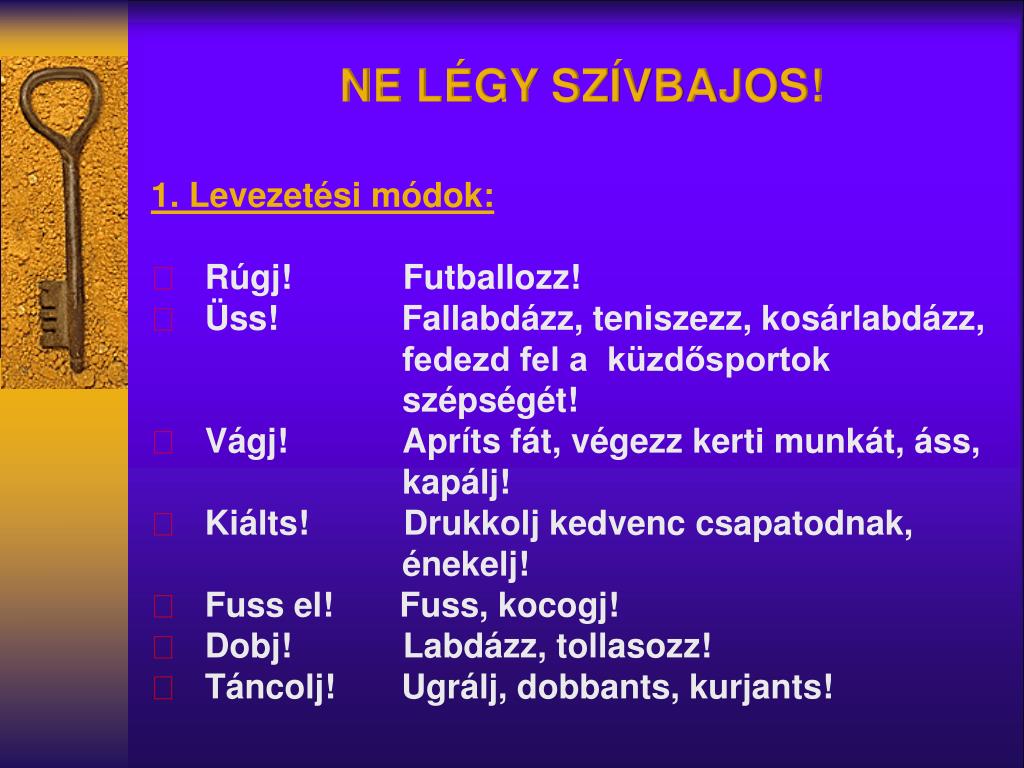 NE LÉGY SZÍVBAJOS!

1. Levezetési módok:

Rúgj! Futballozz!
Üss! Fallabdázz, teniszezz, kosárlabdázz, fedezd fel a küzdősportok szépségét!
Vágj! Apríts fát, végezz kerti munkát, áss, kapálj!
Kiálts! Drukkolj kedvenc csapatodnak, énekelj!
Fuss el! Fuss, kocogj!
Dobj! Labdázz, tollasozz!
Táncolj! Ugrálj, dobbants, kurjants!